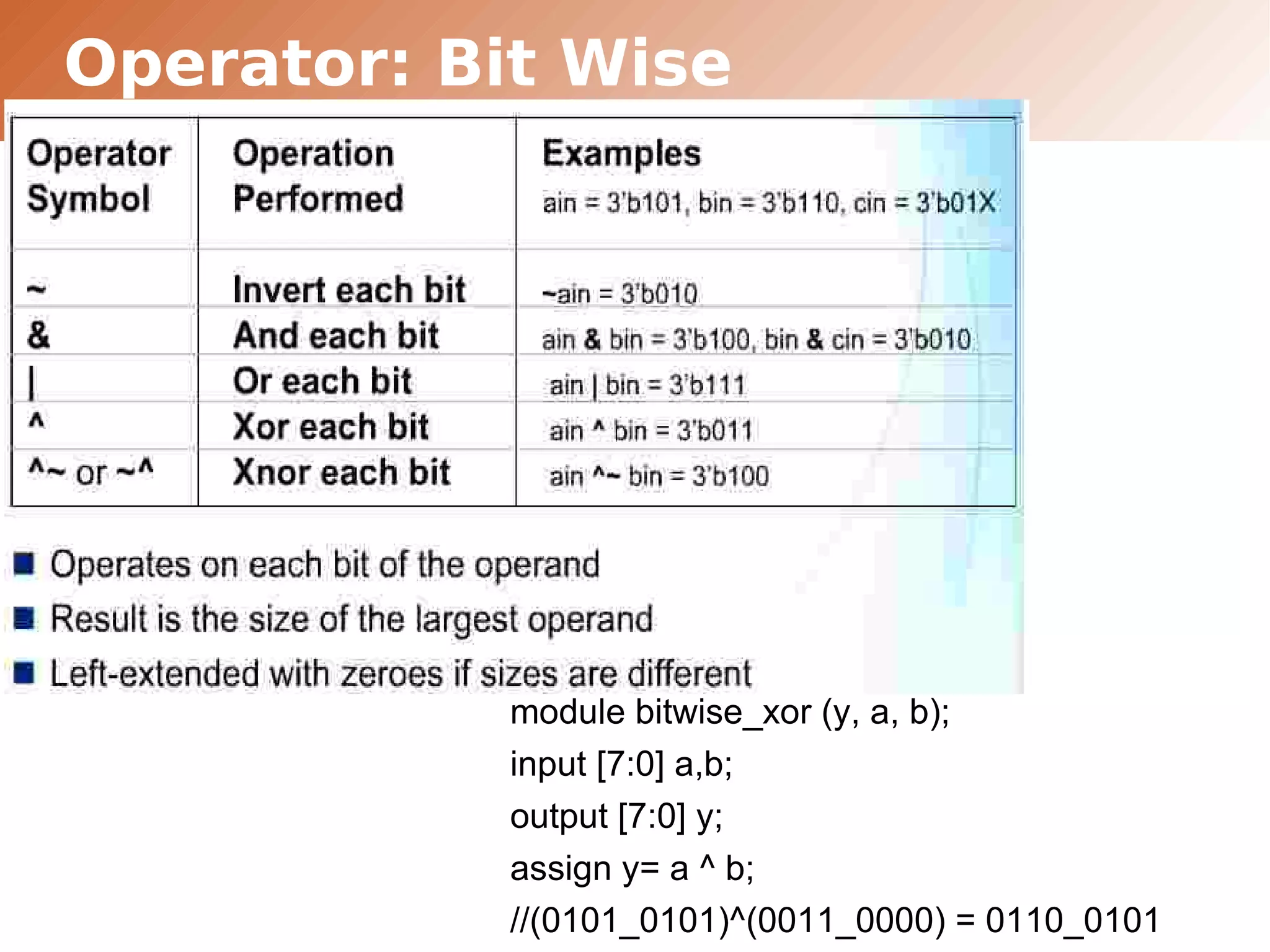 Operator: Bit Wise

| Operator Symbol | Operation Performed | Examples ain = 3'b101, bin = 3'b110, cin = 3'b01X |
|---|---|---|
| ~ | Invert each bit | ~ain = 3'b010 |
| & | And each bit | ain & bin = 3'b100, bin & cin = 3'b010 |
| \| | Or each bit | ain \| bin = 3'b111 |
| ^ | Xor each bit | ain ^ bin = 3'b011 |
| ^~ or ~^ | Xnor each bit | ain ^~ bin = 3'b100 |

■ Operates on each bit of the operand

■ Result is the size of the largest operand

■ Left-extended with zeroes if sizes are different

module bitwise_xor (y, a, b);

input [7:0] a,b;

output [7:0] y;

assign y= a ^ b;

//(0101_0101)^(0011_0000) = 0110_0101